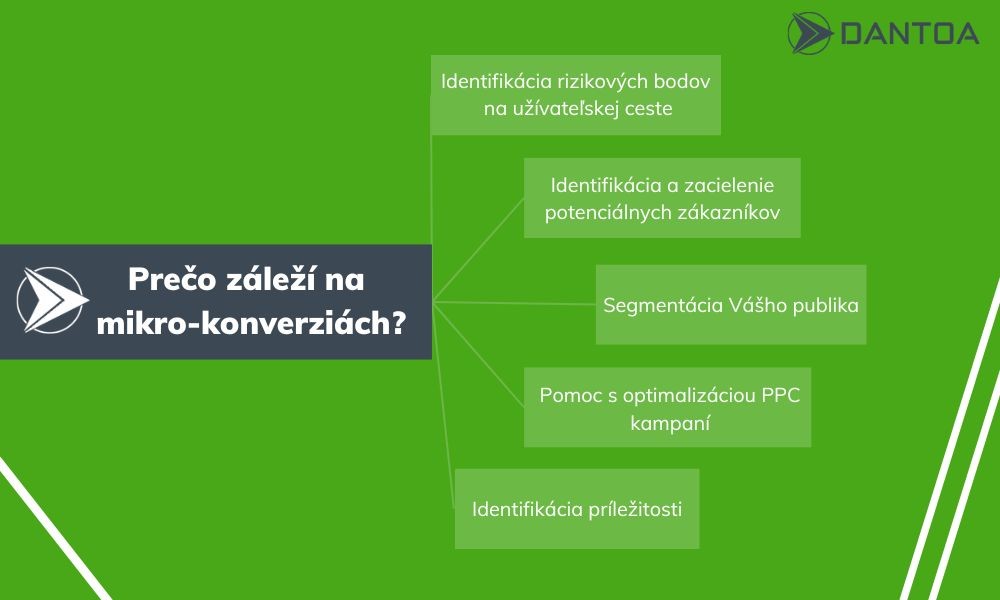 DANTOA

Prečo záleží na mikro-konverziách?

Identifikácia rizikových bodov na užívateľskej ceste

Identifikácia a zacielenie potenciálnych zákazníkov

Segmentácia Vášho publika

Pomoc s optimalizáciou PPC kampaní

Identifikácia príležitosti